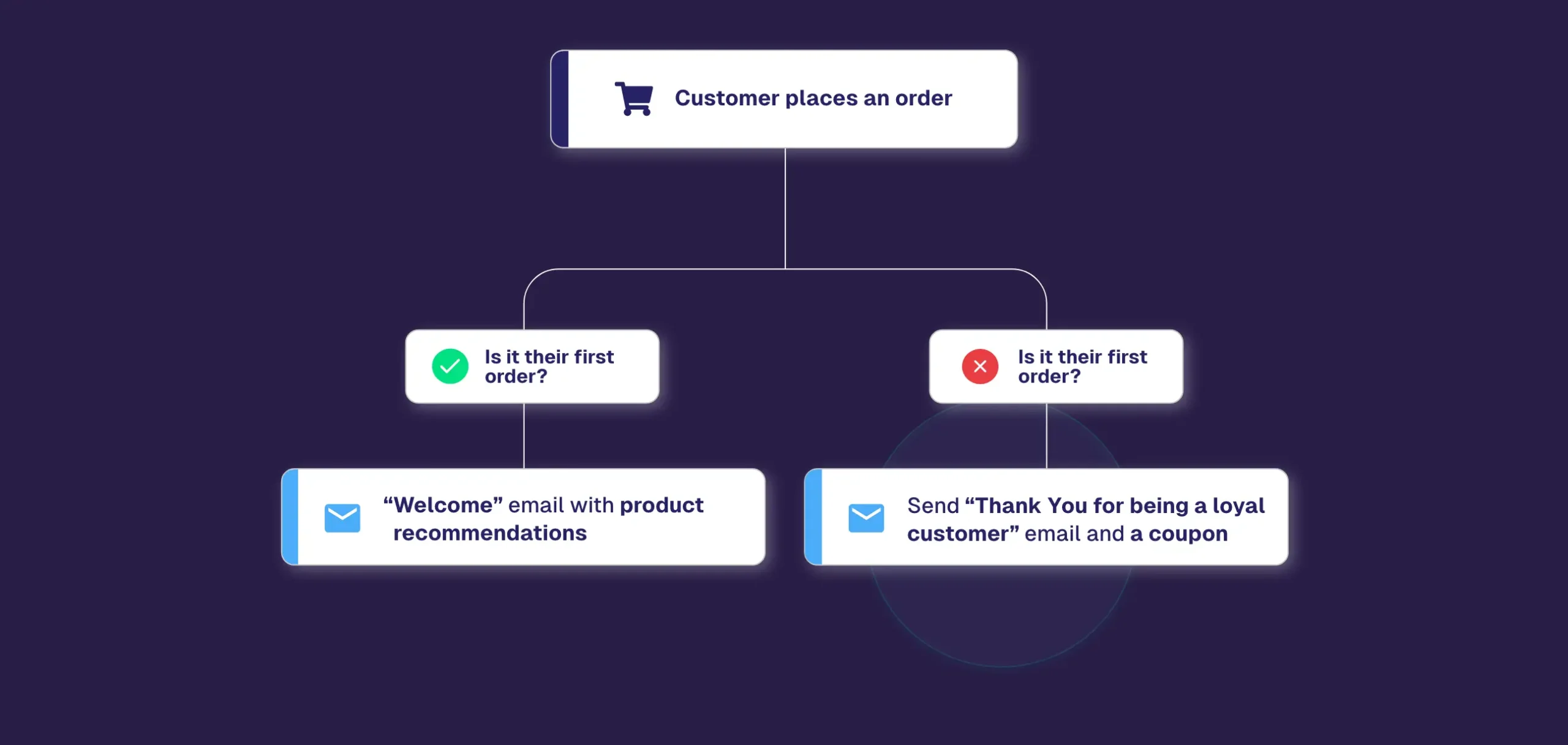 Customer places an order

Is it their first order?

Is it their first order?

“Welcome” email with product recommendations

Send “Thank You for being a loyal customer” email and a coupon